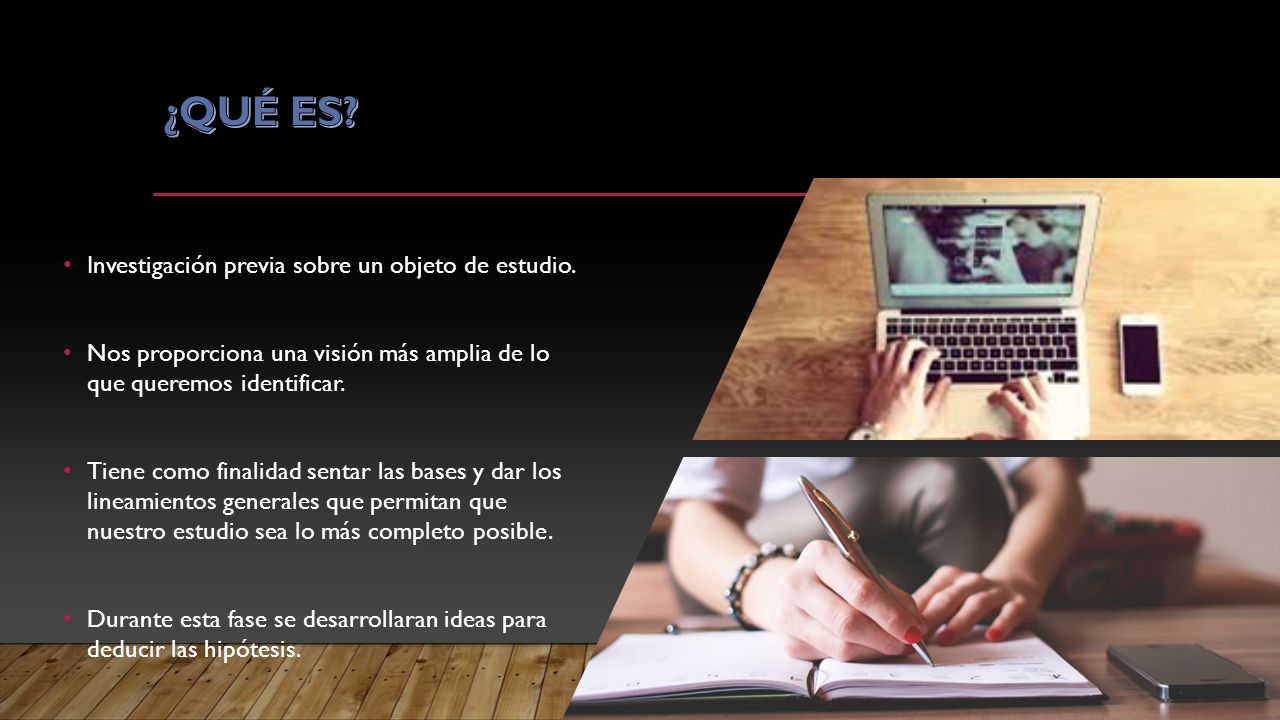 ¿QUÉ ES?

• Investigación previa sobre un objeto de estudio.

• Nos proporciona una visión más amplia de lo que queremos identificar.

• Tiene como finalidad sentar las bases y dar los lineamientos generales que permitan que nuestro estudio sea lo más completo posible.

• Durante esta fase se desarrollaran ideas para deducir las hipótesis.